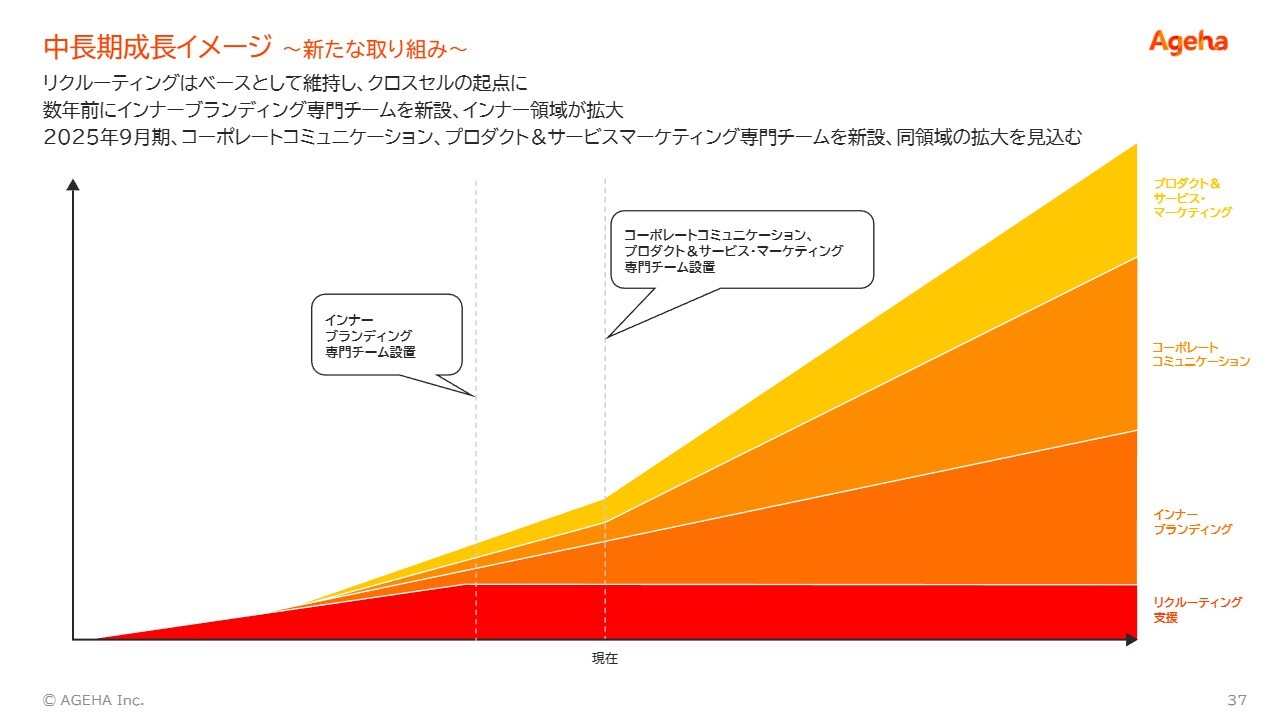 中長期成長イメージ ～新たな取り組み～

Ageha

リクルーティングはベースとして維持し、クロスセルの起点に
数年前にインナーブランディング専門チームを新設、インナー領域が拡大
2025年9月期、コーポレートコミュニケーション、プロダクト＆サービスマーケティング専門チームを新設、同領域の拡大を見込む

インナー
ブランディング
専門チーム設置

コーポレートコミュニケーション、
プロダクト＆サービス・マーケティング
専門チーム設置

プロダクト＆
サービス・
マーケティング

コーポレート
コミュニケーション

インナー
ブランディング

リクルーティング
支援

現在

© AGEHA Inc.

37